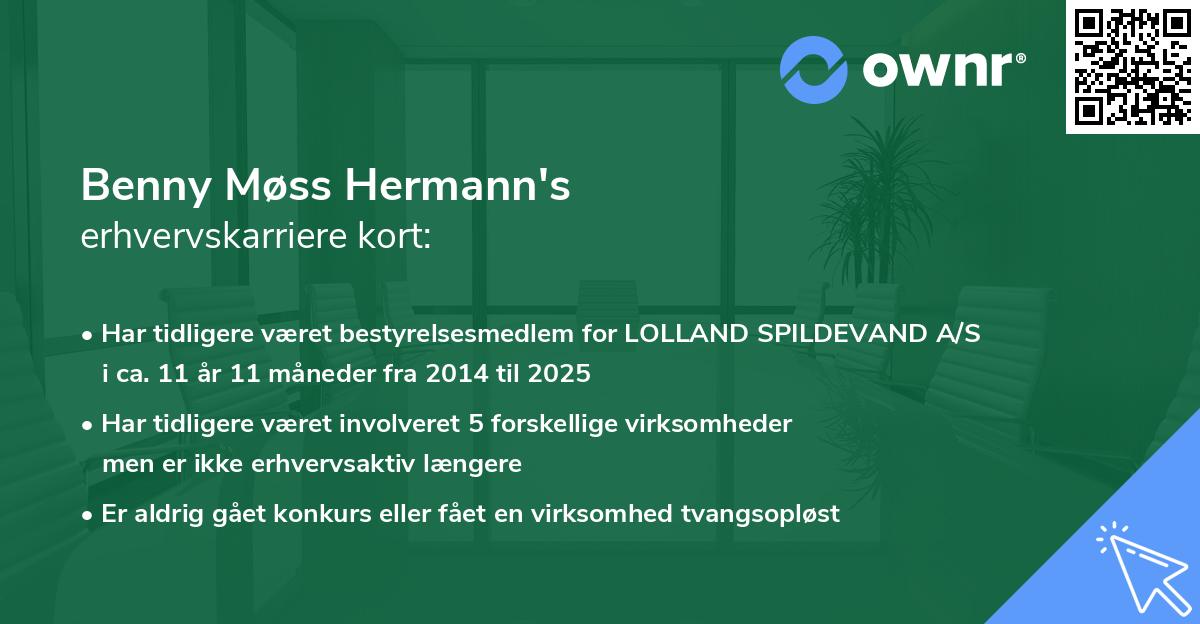 ownr®

Benny Møss Hermann's
erhvervskarriere kort:

• Har tidligere været bestyrelsesmedlem for LOLLAND SPILDEVAND A/S i ca. 11 år 11 måneder fra 2014 til 2025

• Har tidligere været involveret 5 forskellige virksomheder men er ikke erhvervsaktiv længere

• Er aldrig gået konkurs eller fået en virksomhed tvangsopløst